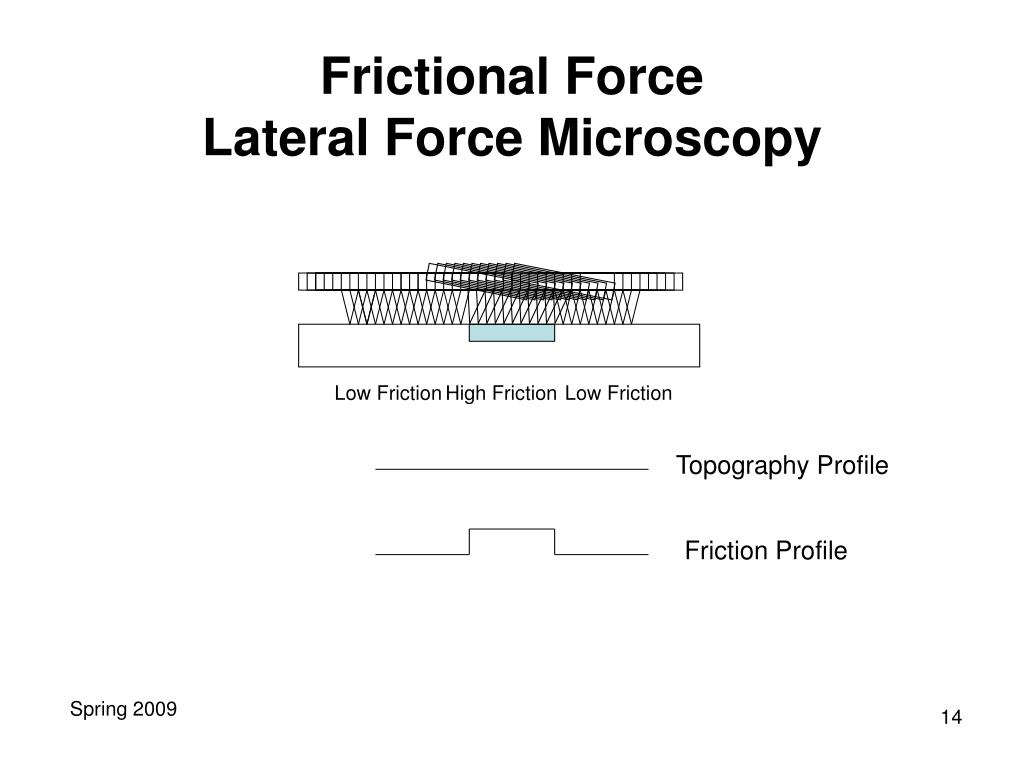 Frictional Force
Lateral Force Microscopy

Low Friction High Friction Low Friction

Topography Profile

Friction Profile

Spring 2009

14